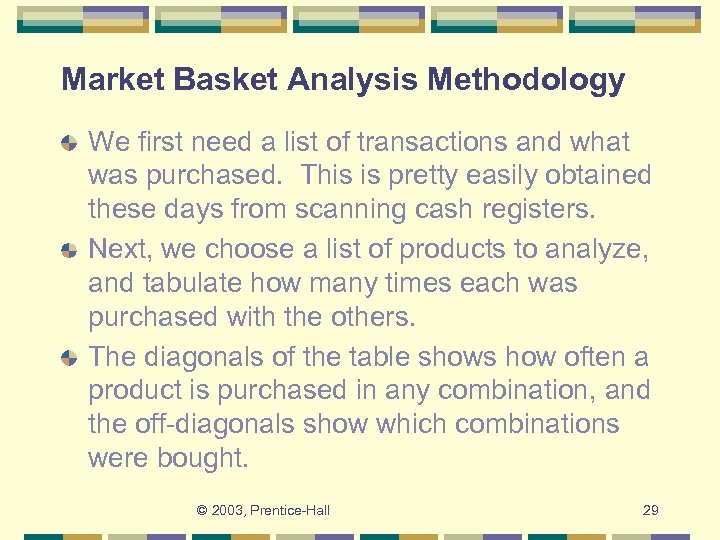 Market Basket Analysis Methodology

We first need a list of transactions and what was purchased. This is pretty easily obtained these days from scanning cash registers.

Next, we choose a list of products to analyze, and tabulate how many times each was purchased with the others.

The diagonals of the table shows how often a product is purchased in any combination, and the off-diagonals show which combinations were bought.

© 2003, Prentice-Hall

29